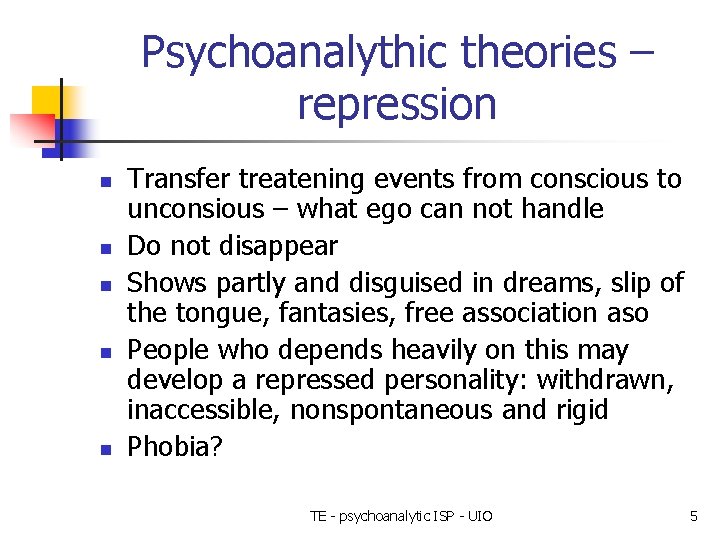 Psychoanalythic theories – repression

- Transfer treatening events from conscious to unconsious – what ego can not handle
- Do not disappear
- Shows partly and disguised in dreams, slip of the tongue, fantasies, free association aso
- People who depends heavily on this may develop a repressed personality: withdrawn, inaccessible, nonspontaneous and rigid
- Phobia?

TE - psychoanalytic ISP - UIO

5